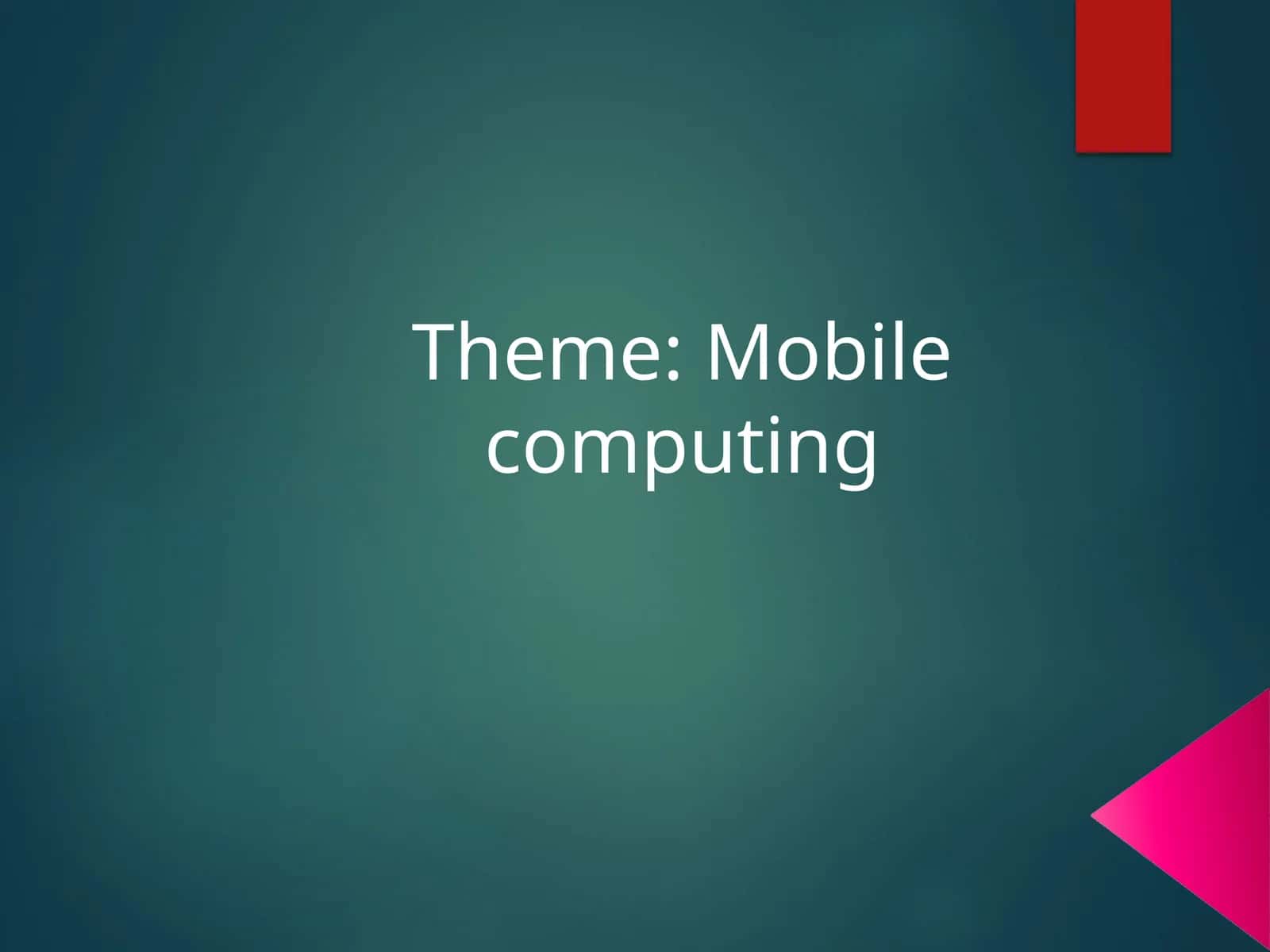 Theme: Mobile computing